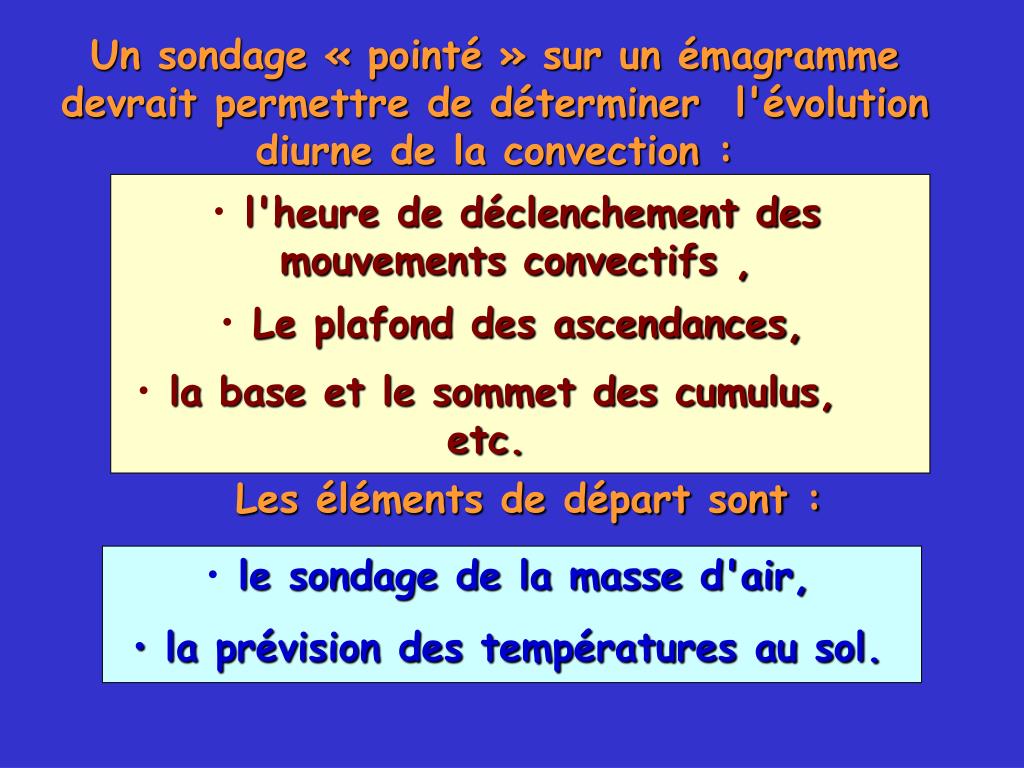 Un sondage « pointé » sur un émagramme devrait permettre de déterminer l'évolution diurne de la convection :

• l'heure de déclenchement des mouvements convectifs ,

• Le plafond des ascendances,

• la base et le sommet des cumulus, etc.

Les éléments de départ sont :

• le sondage de la masse d'air,

• la prévision des températures au sol.